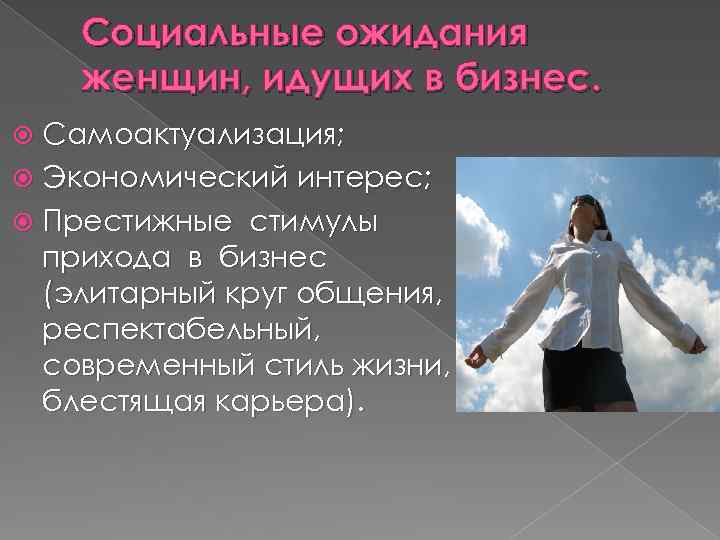 Социальные ожидания женщин, идущих в бизнес.

Самоактуализация;

Экономический интерес;

Престижные стимулы прихода в бизнес (элитарный круг общения, респектабельный, современный стиль жизни, блестящая карьера).